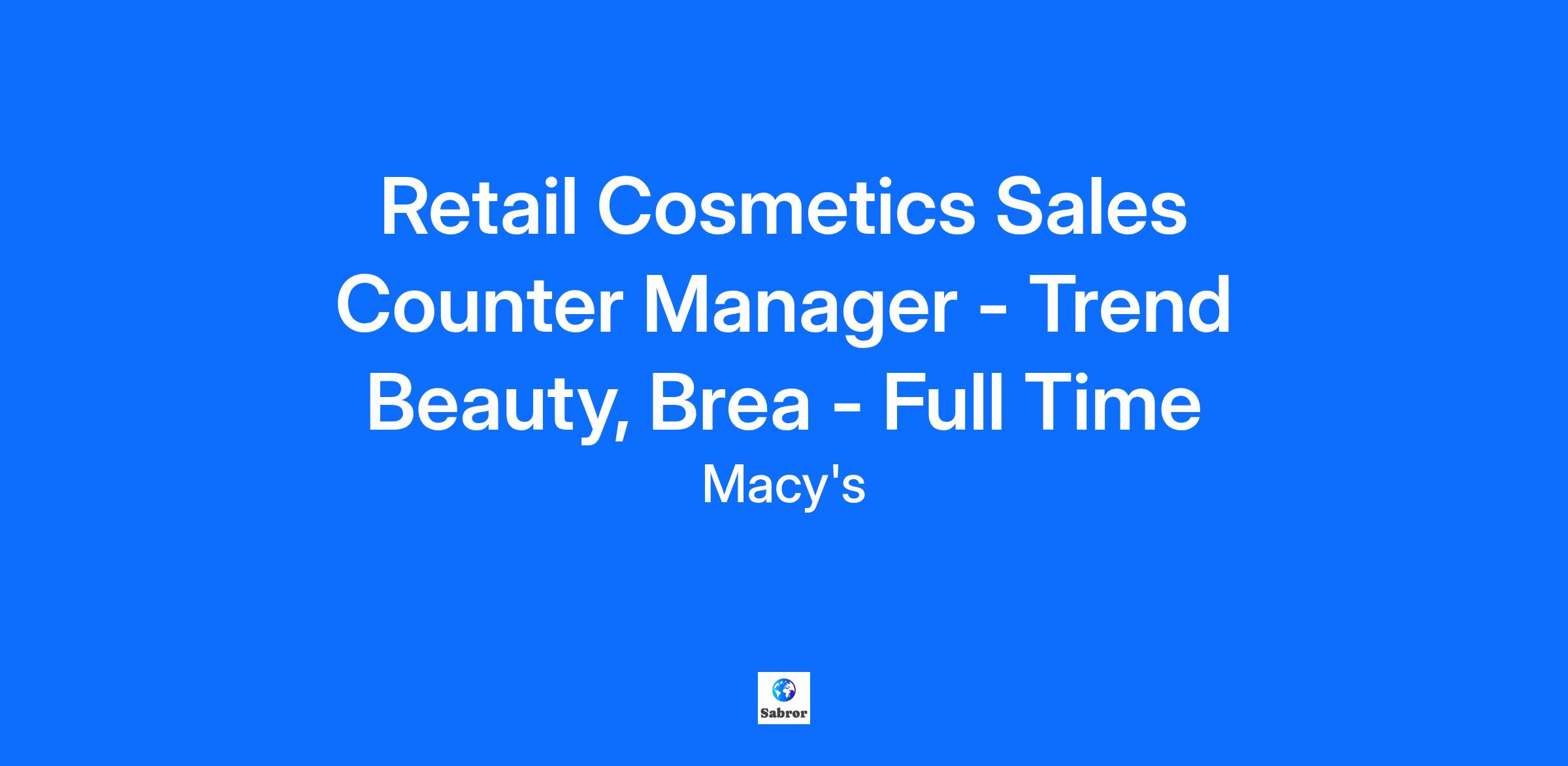 Retail Cosmetics Sales Counter Manager - Trend Beauty, Brea - Full Time

Macy's

Sabror